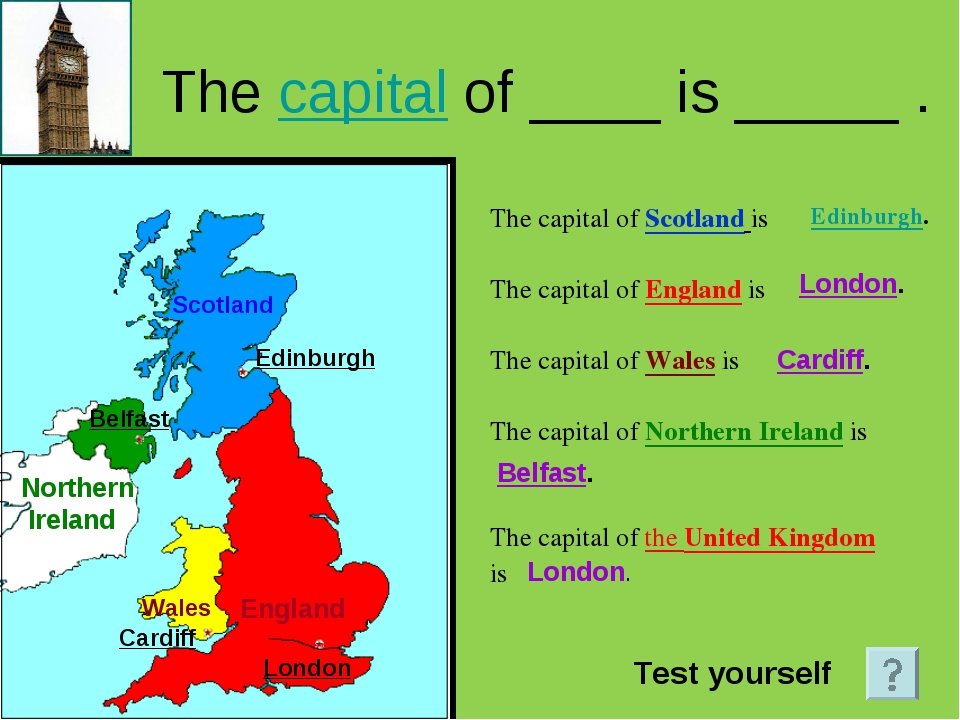 The capital of ____ is _____ .

Scotland

Edinburgh

Belfast

Northern Ireland

Wales

England

Cardiff

London

The capital of Scotland is Edinburgh.

The capital of England is London.

The capital of Wales is Cardiff.

The capital of Northern Ireland is Belfast.

The capital of the United Kingdom is London.

Test yourself

?